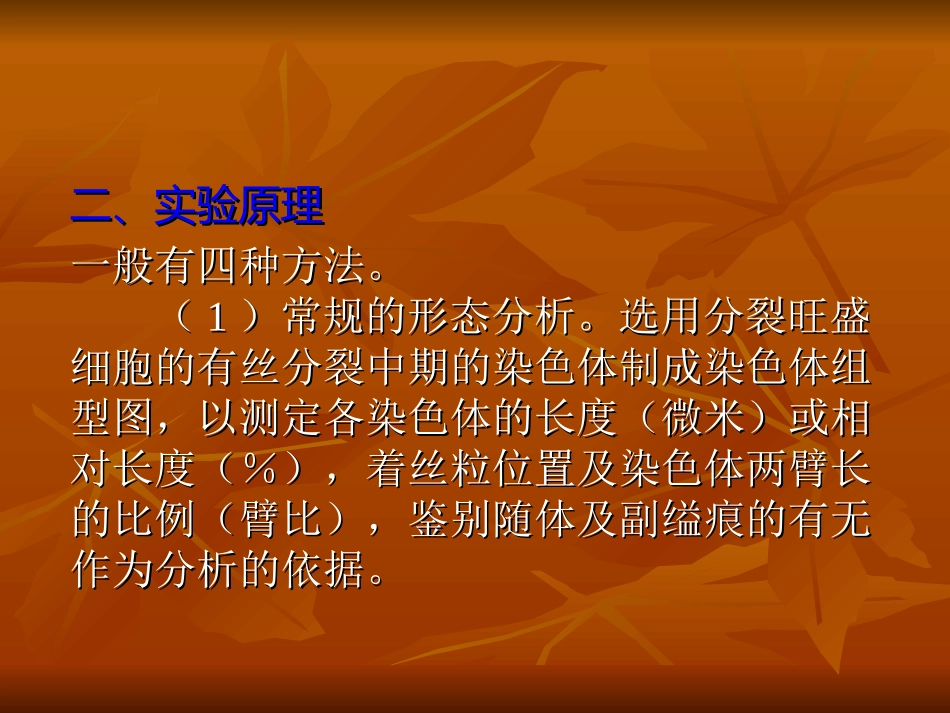 二、实验原理

一般有四种方法。

（1）常规的形态分析。选用分裂旺盛细胞的有丝分裂中期的染色体制成染色体组型图，以测定各染色体的长度（微米）或相对长度（%），着丝粒位置及染色体两臂长的比例（臂比），鉴别随体及副缢痕的有无作为分析的依据。